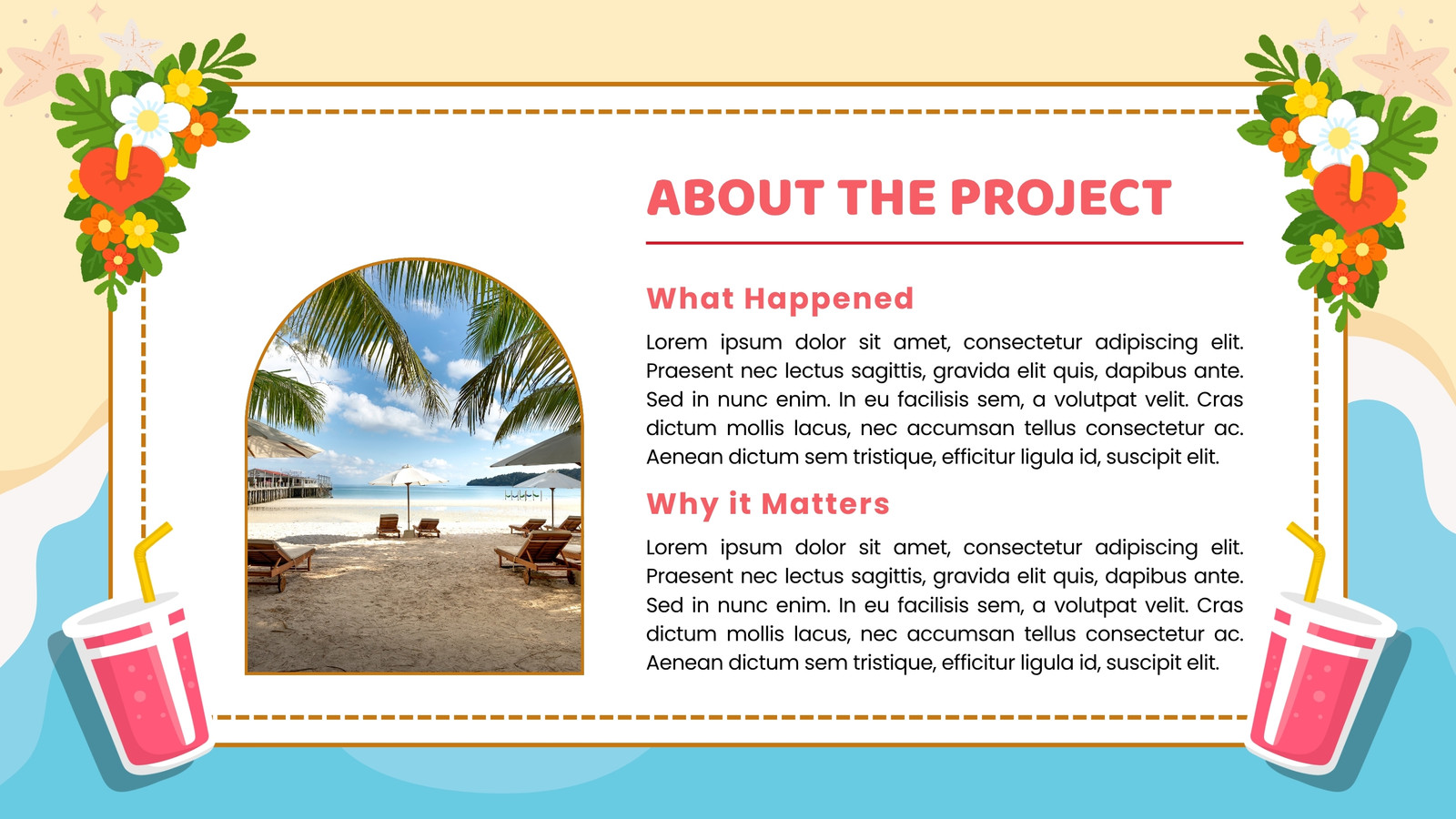 ABOUT THE PROJECT

What Happened

Lorem ipsum dolor sit amet, consectetur adipiscing elit. Praesent nec lectus sagittis, gravida elit quis, dapibus ante. Sed in nunc enim. In eu facilisis sem, a volutpat velit. Cras dictum mollis lacus, nec accumsan tellus consectetur ac. Aenean dictum sem tristique, efficitur ligula id, suscipit elit.

Why it Matters

Lorem ipsum dolor sit amet, consectetur adipiscing elit. Praesent nec lectus sagittis, gravida elit quis, dapibus ante. Sed in nunc enim. In eu facilisis sem, a volutpat velit. Cras dictum mollis lacus, nec accumsan tellus consectetur ac. Aenean dictum sem tristique, efficitur ligula id, suscipit elit.